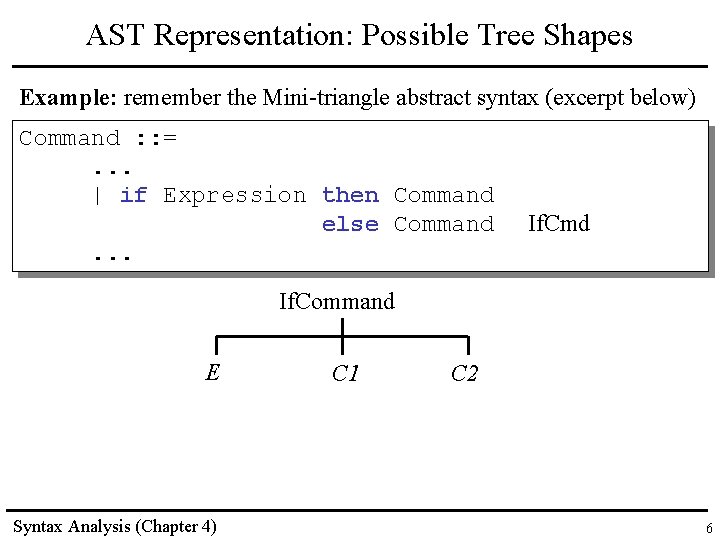 AST Representation: Possible Tree Shapes

Example: remember the Mini-triangle abstract syntax (excerpt below)

Command ::=
...
| if Expression then Command
else Command IfCmd
...

IfCommand

E C1 C2

Syntax Analysis (Chapter 4)

6